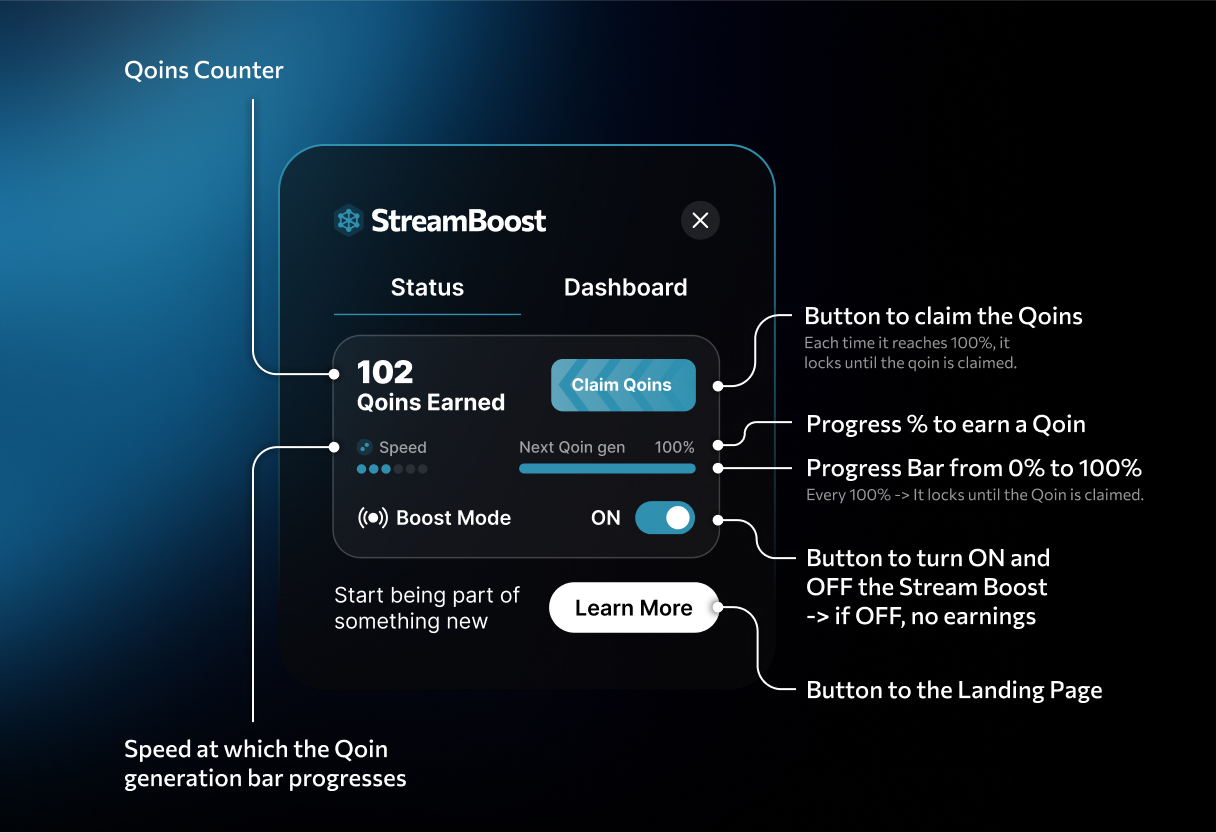 Qoins Counter

StreamBoost

Status

Dashboard

102
Qoins Earned

Claim Qoins

Speed

Next Qoin gen 100%

Boost Mode

ON

Start being part of something new

Learn More

Button to claim the Qoins
Each time it reaches 100%, it locks until the qoin is claimed.

Progress % to earn a Qoin

Progress Bar from 0% to 100%
Every 100% -> It locks until the Qoin is claimed.

Button to turn ON and OFF the Stream Boost -> if OFF, no earnings

Button to the Landing Page

Speed at which the Qoin generation bar progresses